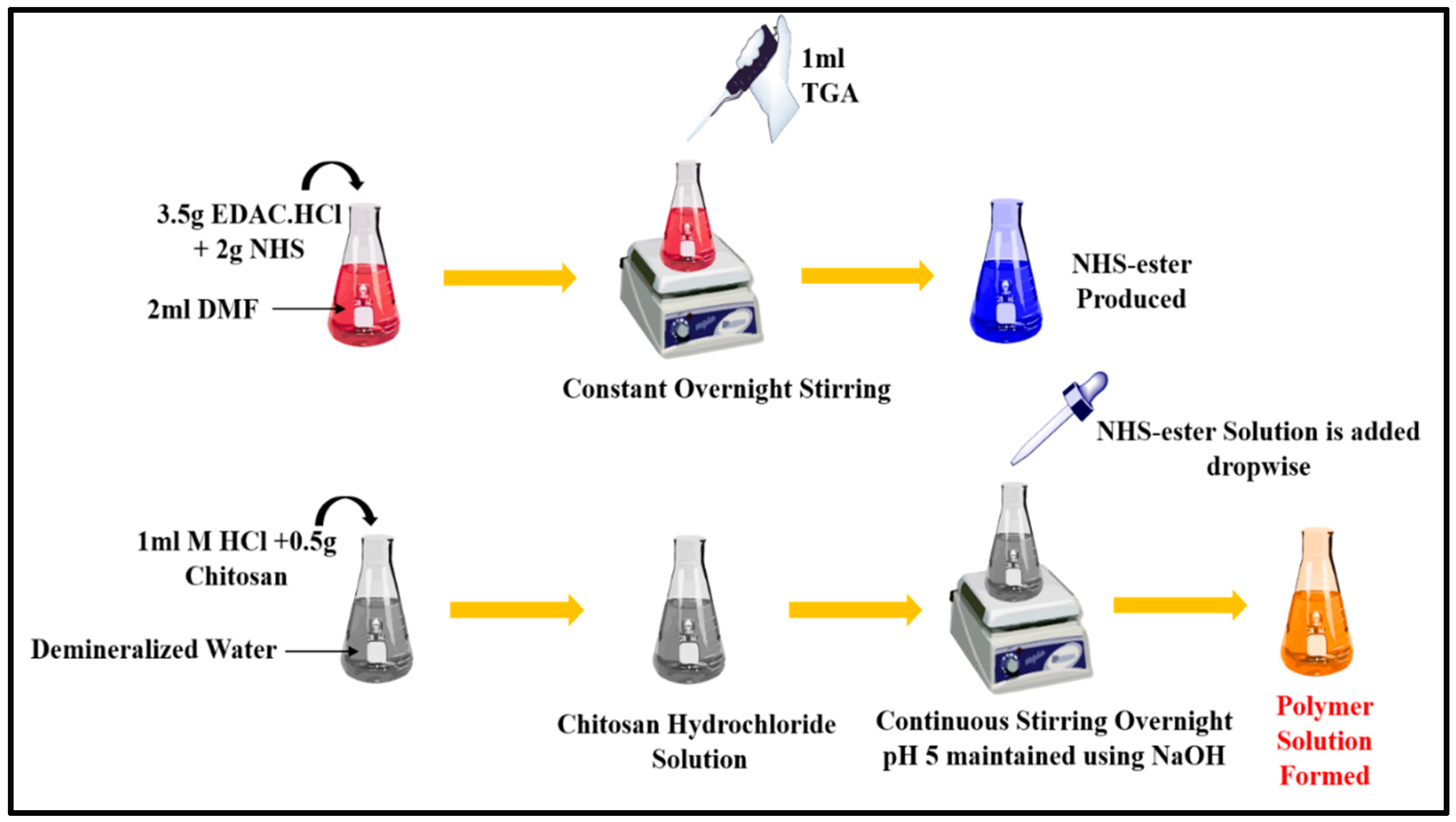 1ml TGA

3.5g EDAC.HCl + 2g NHS

2ml DMF

Constant Overnight Stirring

NHS-ester Produced

NHS-ester Solution is added dropwise

1ml M HCl +0.5g Chitosan

Demineralized Water

Chitosan Hydrochloride Solution

Continuous Stirring Overnight pH 5 maintained using NaOH

Polymer Solution Formed